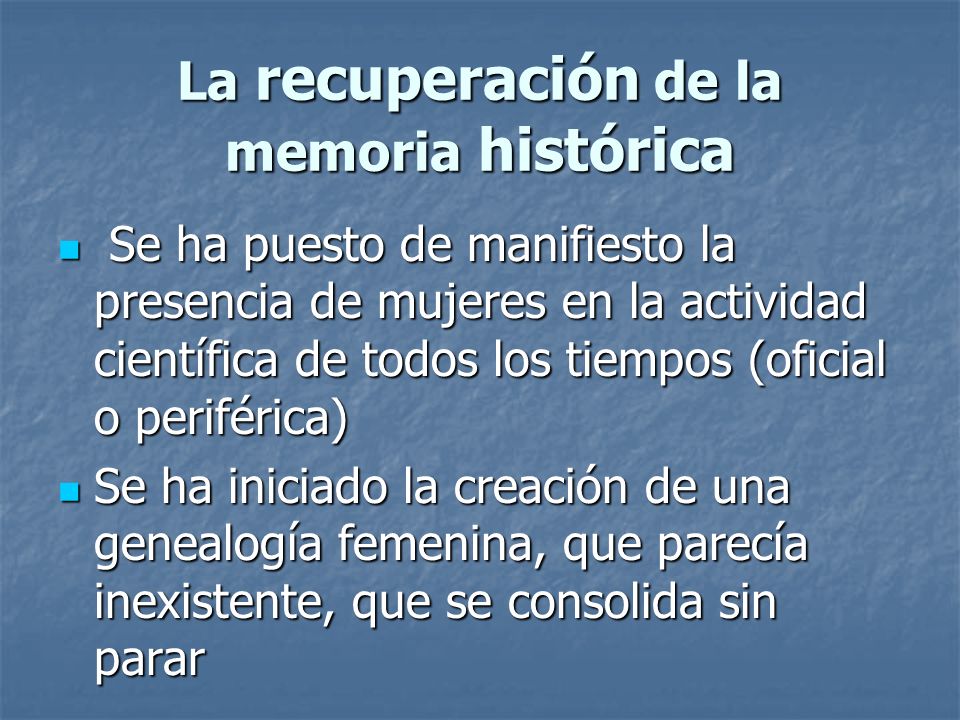 La recuperación de la memoria histórica

- Se ha puesto de manifiesto la presencia de mujeres en la actividad científica de todos los tiempos (oficial o periférica)
- Se ha iniciado la creación de una genealogía femenina, que parecía inexistente, que se consolida sin parar